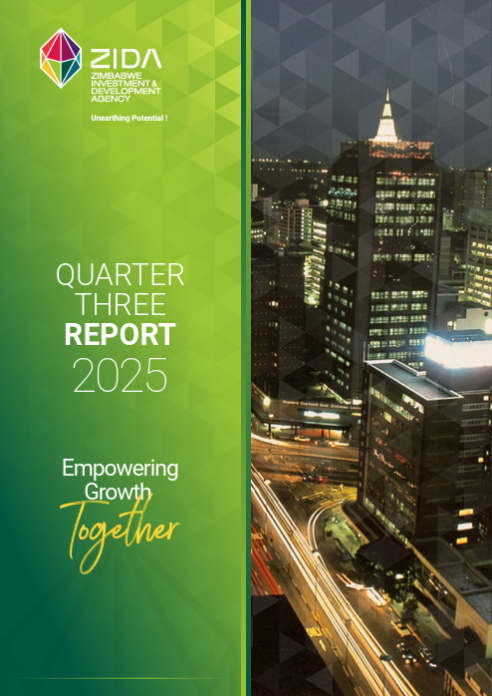 ZIDA
ZIMBABWE INVESTMENT & DEVELOPMENT AGENCY
Unearthing Potential !

QUARTER
THREE
REPORT
2025

Empowering
Growth
Together